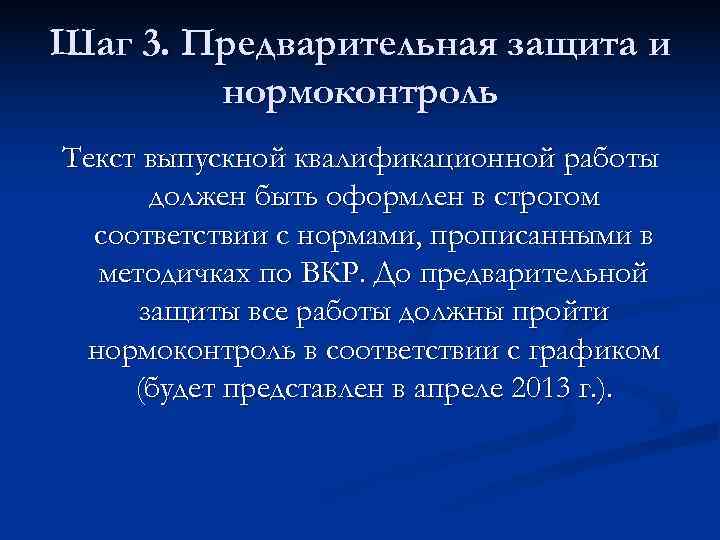 Шаг 3. Предварительная защита и нормоконтроль

Текст выпускной квалификационной работы должен быть оформлен в строгом соответствии с нормами, прописанными в методичках по ВКР. До предварительной защиты все работы должны пройти нормоконтроль в соответствии с графиком (будет представлен в апреле 2013 г.).